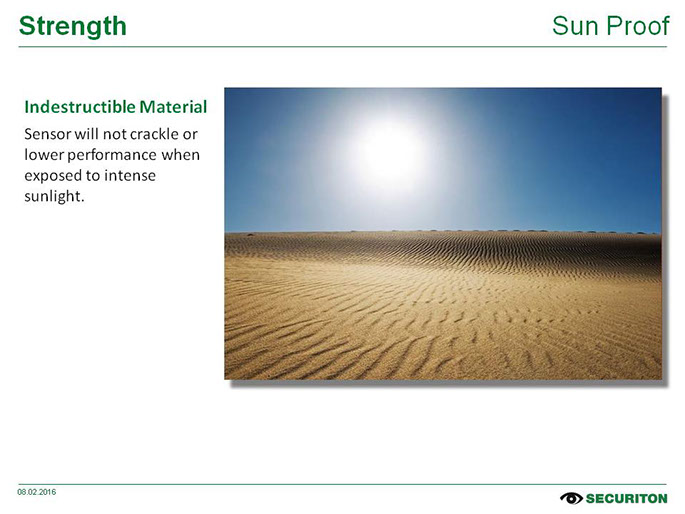 Strength

Sun Proof

Indestructible Material

Sensor will not crackle or lower performance when exposed to intense sunlight.

08.02.2016

SECURITON